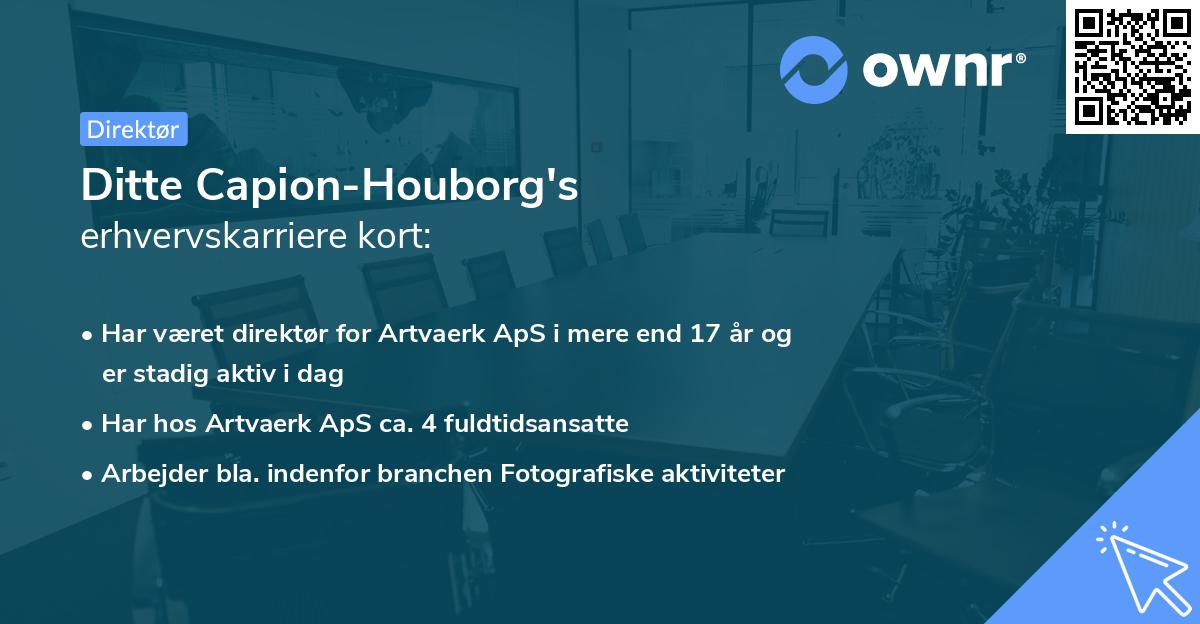 ownr®

Direktør

Ditte Capion-Houborg's
erhvervskarriere kort:

• Har været direktør for Artvaerk ApS i mere end 17 år og er stadig aktiv i dag
• Har hos Artvaerk ApS ca. 4 fuldtidsansatte
• Arbejder bla. indenfor branchen Fotografiske aktiviteter